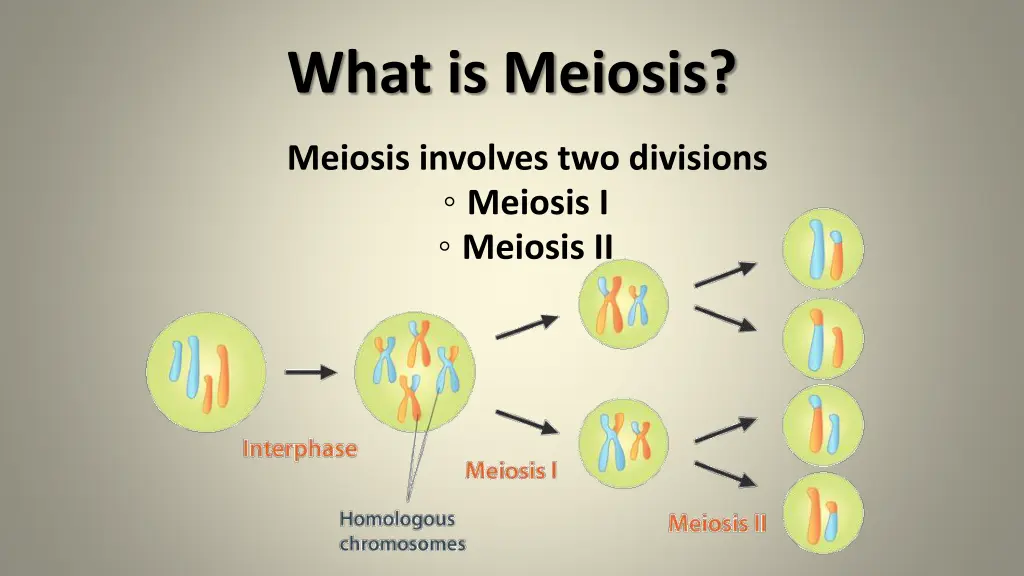 What is Meiosis?

Meiosis involves two divisions
◦ Meiosis I
◦ Meiosis II

Interphase

Meiosis I

Homologous chromosomes

Meiosis II